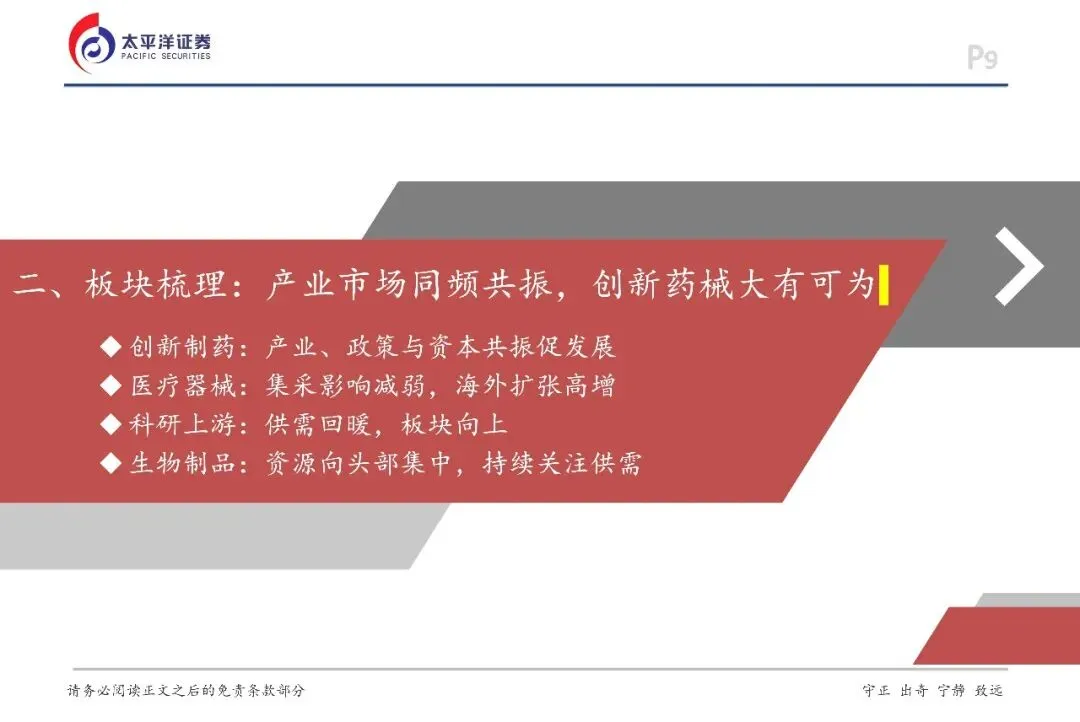 太平洋证券
PACIFIC SECURITIES

P9

二、板块梳理：产业市场同频共振，创新药械大有可为

◆ 创新制药：产业、政策与资本共振促发展
◆ 医疗器械：集采影响减弱，海外扩张高增
◆ 科研上游：供需回暖，板块向上
◆ 生物制品：资源向头部集中，持续关注供需

请务必阅读正文之后的免责条款部分

守正 出奇 宁静 致远